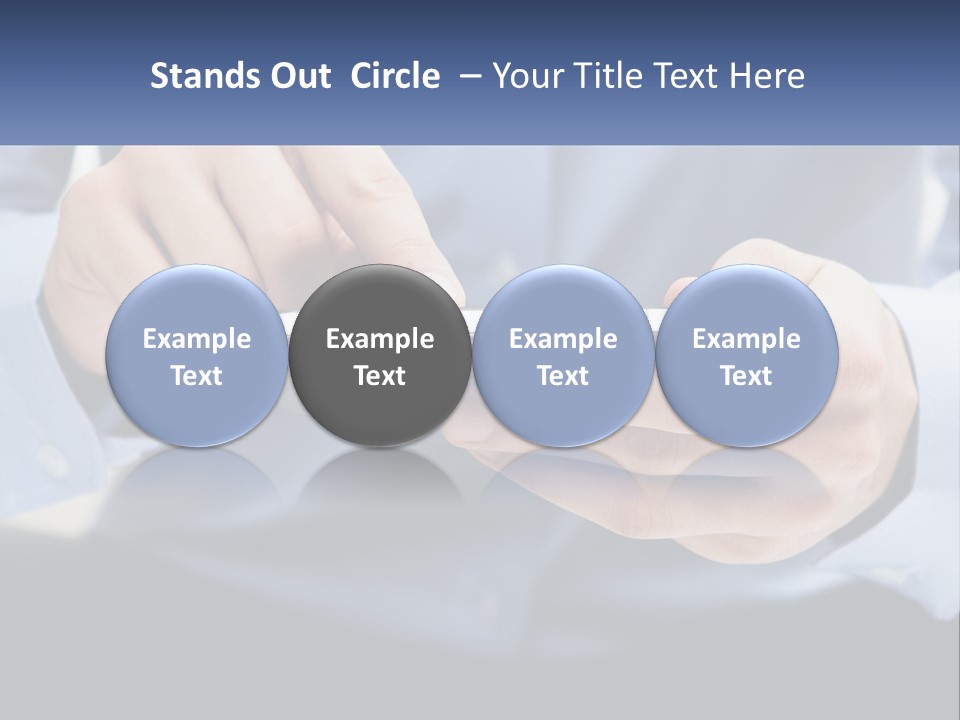 Stands Out  Circle  – Your Title Text Here

Example Text

Example Text

Example Text

Example Text